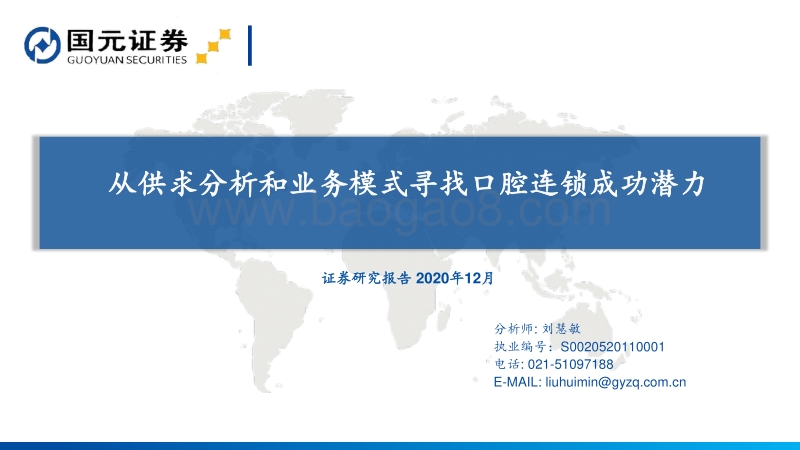 国元证券
GUOYUAN SECURITIES

从供求分析和业务模式寻找口腔连锁成功潜力

www.baogao8.com

证券研究报告 2020年12月

分析师: 刘慧敏
执业编号: S0020520110001
电话: 021-51097188
E-MAIL: liuhuimin@gyzq.com.cn